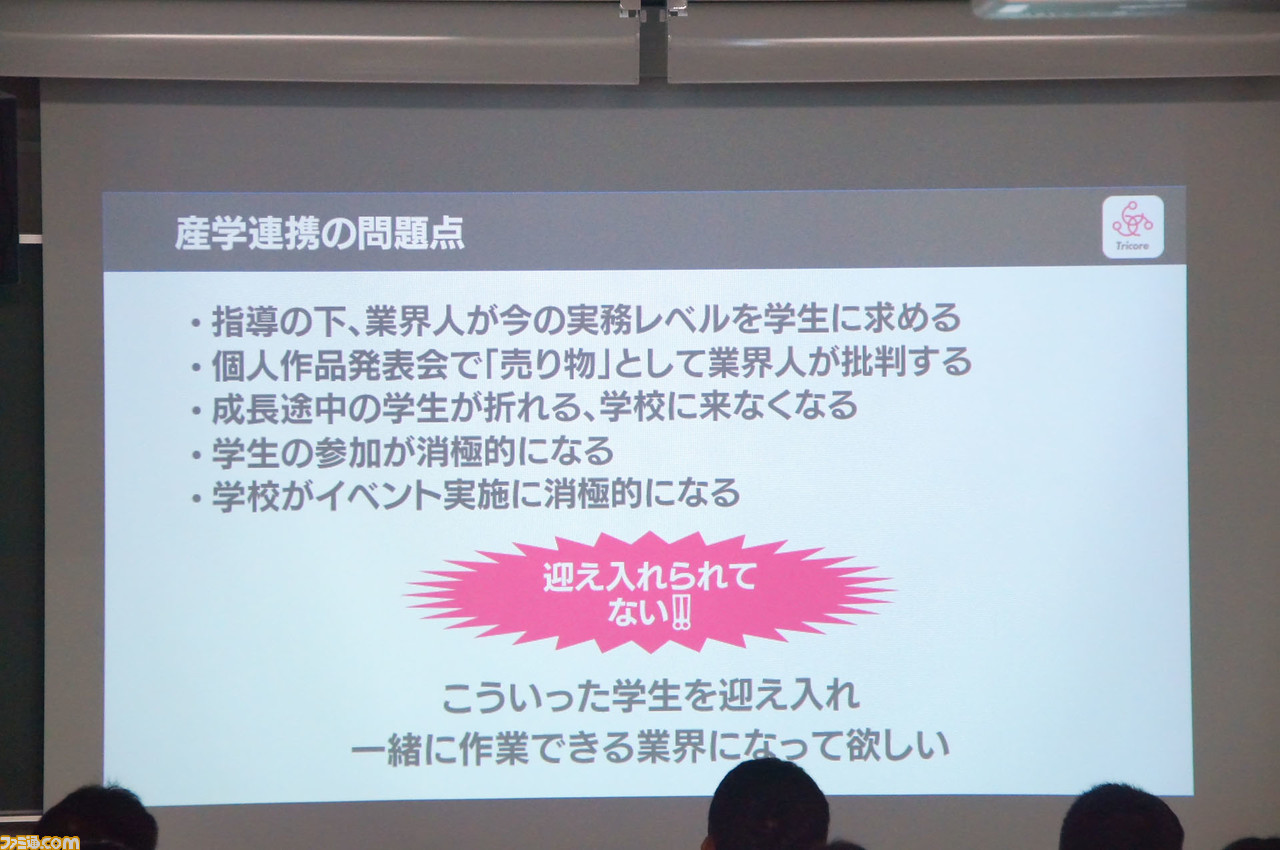 産学連携の問題点

Tricore

・指導の下、業界人が今の実務レベルを学生に求める
・個人作品発表会で「売り物」として業界人が批判する
・成長途中の学生が折れる、学校に来なくなる
・学生の参加が消極的になる
・学校がイベント実施に消極的になる

迎え入れられてない‼

こういった学生を迎え入れ
一緒に作業できる業界になって欲しい

ファミ通.com